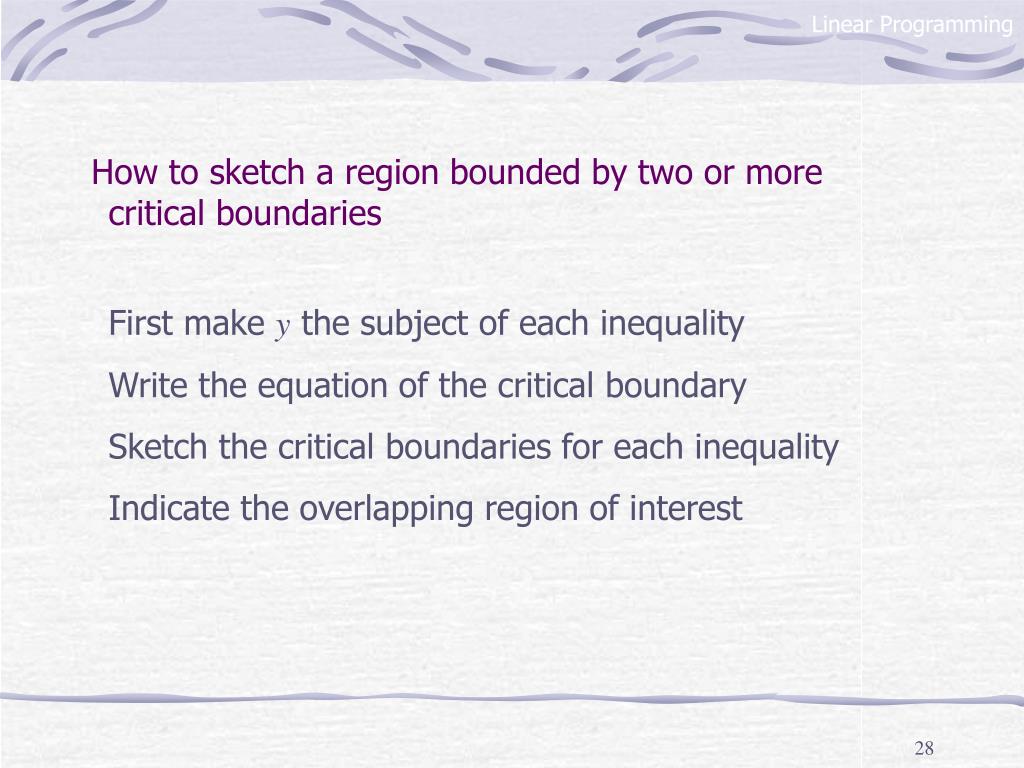 Linear Programming

How to sketch a region bounded by two or more critical boundaries

First make $y$ the subject of each inequality

Write the equation of the critical boundary

Sketch the critical boundaries for each inequality

Indicate the overlapping region of interest

28